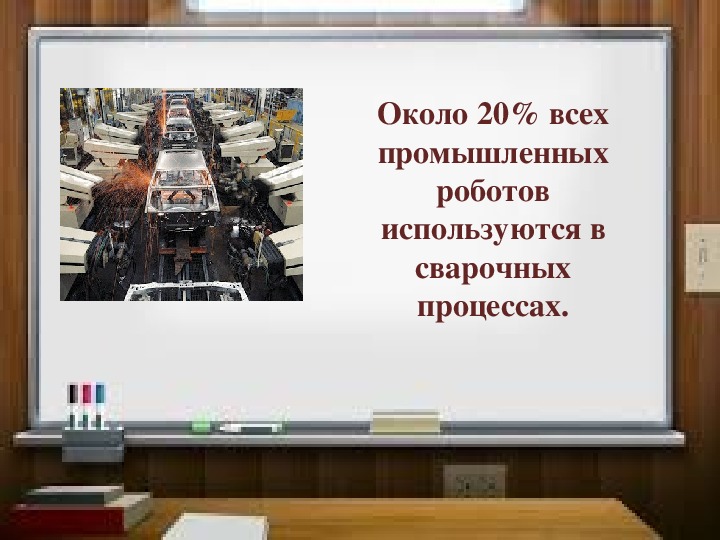 Около 20% всех промышленных роботов используются в сварочных процессах.